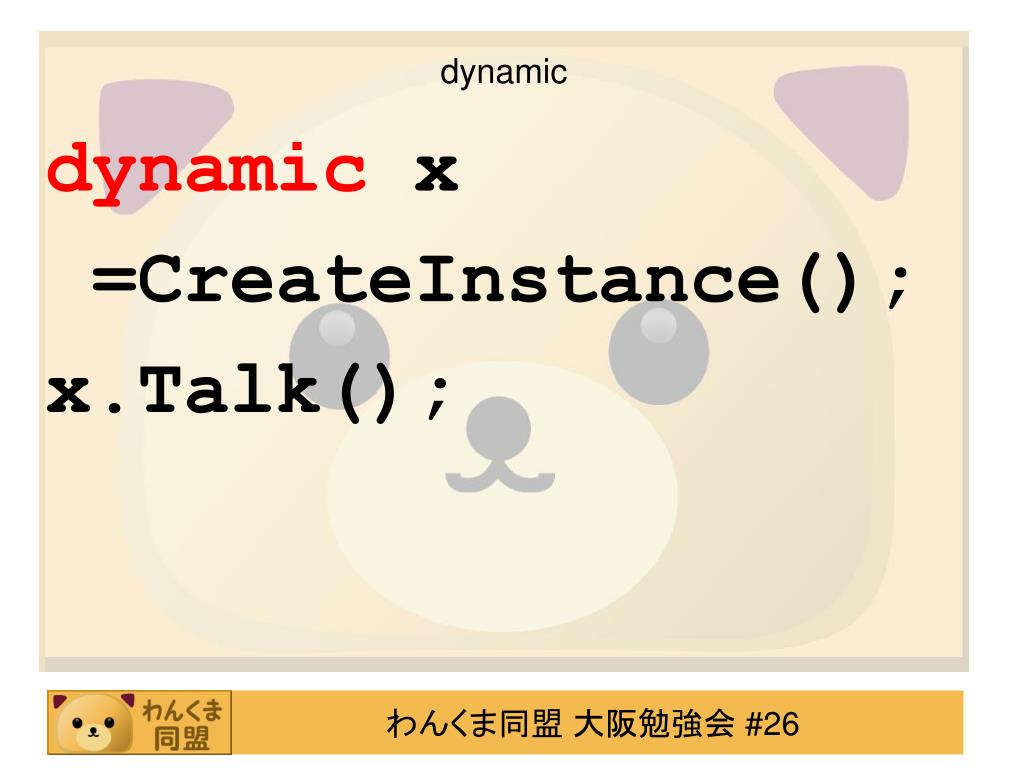 dynamic

dynamic x
 =CreateInstance();
x.Talk();

わんくま 同盟

わんくま同盟 大阪勉強会 #26